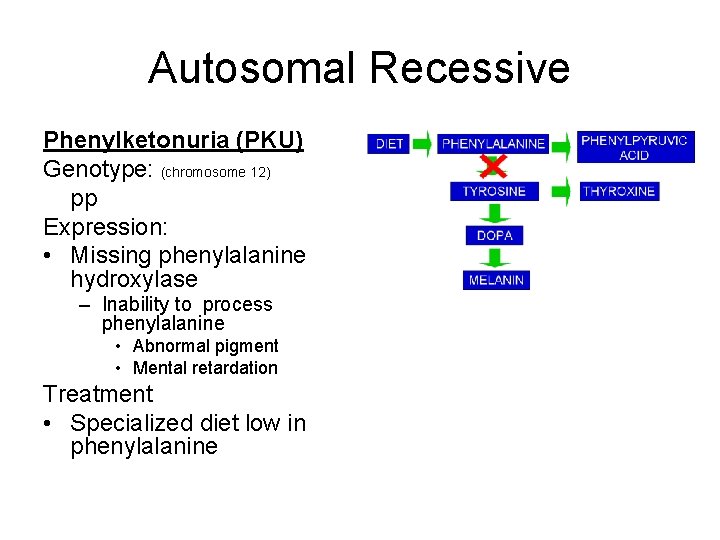 Autosomal Recessive

Phenylketonuria (PKU)
Genotype: (chromosome 12)
pp
Expression:
• Missing phenylalanine hydroxylase
– Inability to process phenylalanine
• Abnormal pigment
• Mental retardation
Treatment
• Specialized diet low in phenylalanine

DIET
PHENYLALANINE
PHENYLPYRUVIC ACID
TYROSINE
THYROXINE
DOPA
MELANIN